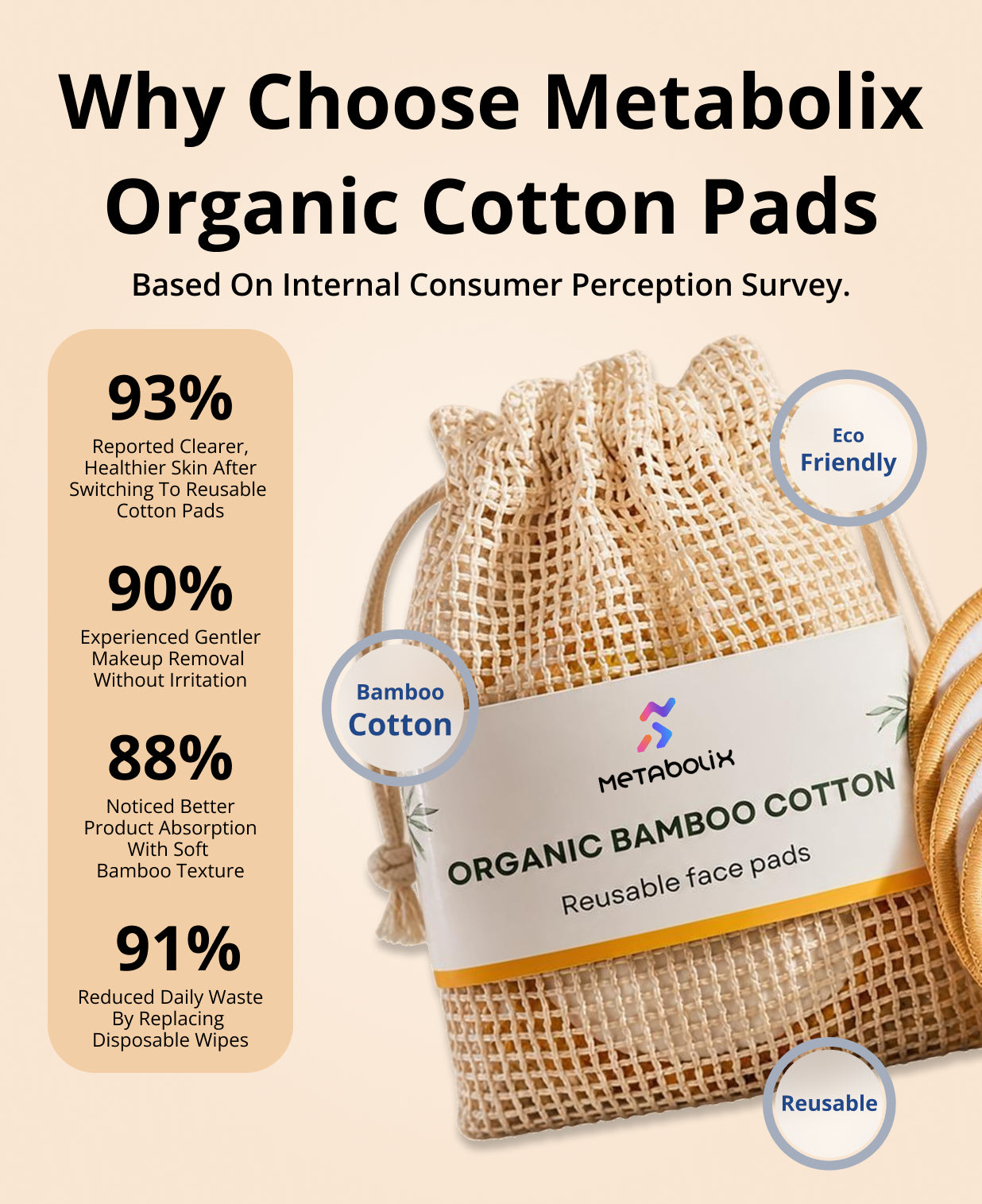 Why Choose Metabolix Organic Cotton Pads

Based On Internal Consumer Perception Survey.

93%
Reported Clearer, Healthier Skin After Switching To Reusable Cotton Pads

90%
Experienced Gentler Makeup Removal Without Irritation

88%
Noticed Better Product Absorption With Soft Bamboo Texture

91%
Reduced Daily Waste By Replacing Disposable Wipes

Eco Friendly

Bamboo Cotton

METABOLIX
ORGANIC BAMBOO COTTON
Reusable face pads

Reusable